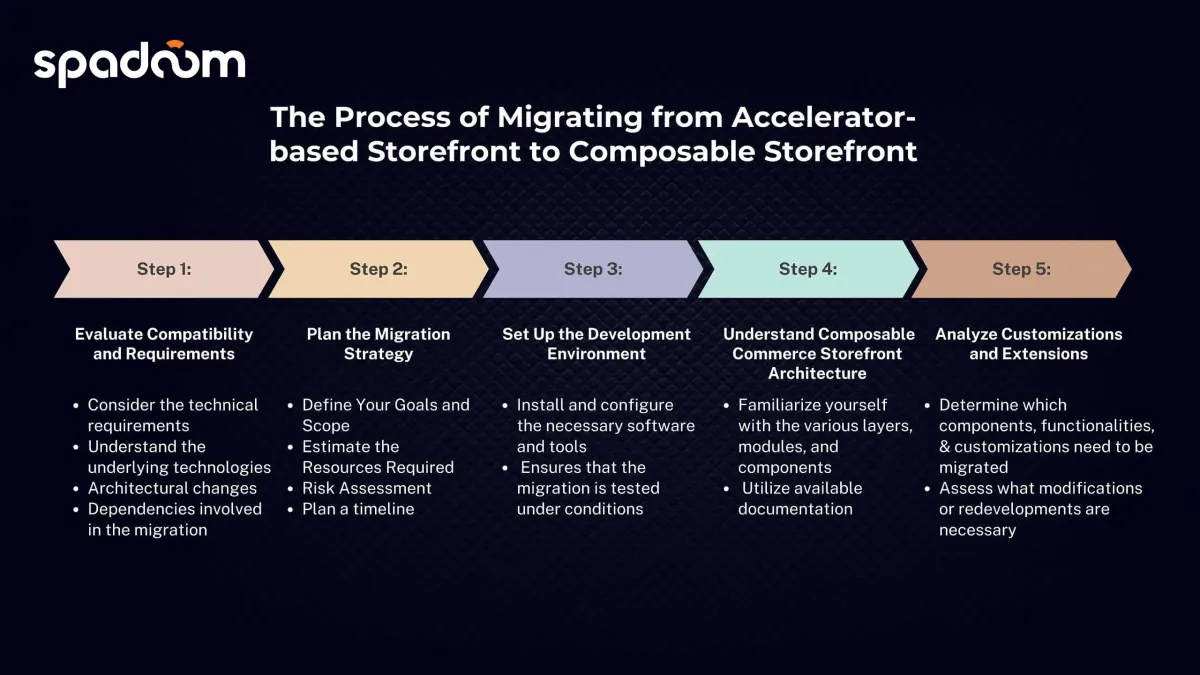 spadoom

The Process of Migrating from Accelerator-based Storefront to Composable Storefront

Step 1:

Evaluate Compatibility and Requirements

- Consider the technical requirements
- Understand the underlying technologies
- Architectural changes
- Dependencies involved in the migration

Step 2:

Plan the Migration Strategy

- Define Your Goals and Scope
- Estimate the Resources Required
- Risk Assessment
- Plan a timeline

Step 3:

Set Up the Development Environment

- Install and configure the necessary software and tools
- Ensures that the migration is tested under conditions

Step 4:

Understand Composable Commerce Storefront Architecture

- Familiarize yourself with the various layers, modules, and components
- Utilize available documentation

Step 5:

Analyze Customizations and Extensions

- Determine which components, functionalities, & customizations need to be migrated
- Assess what modifications or redevelopments are necessary